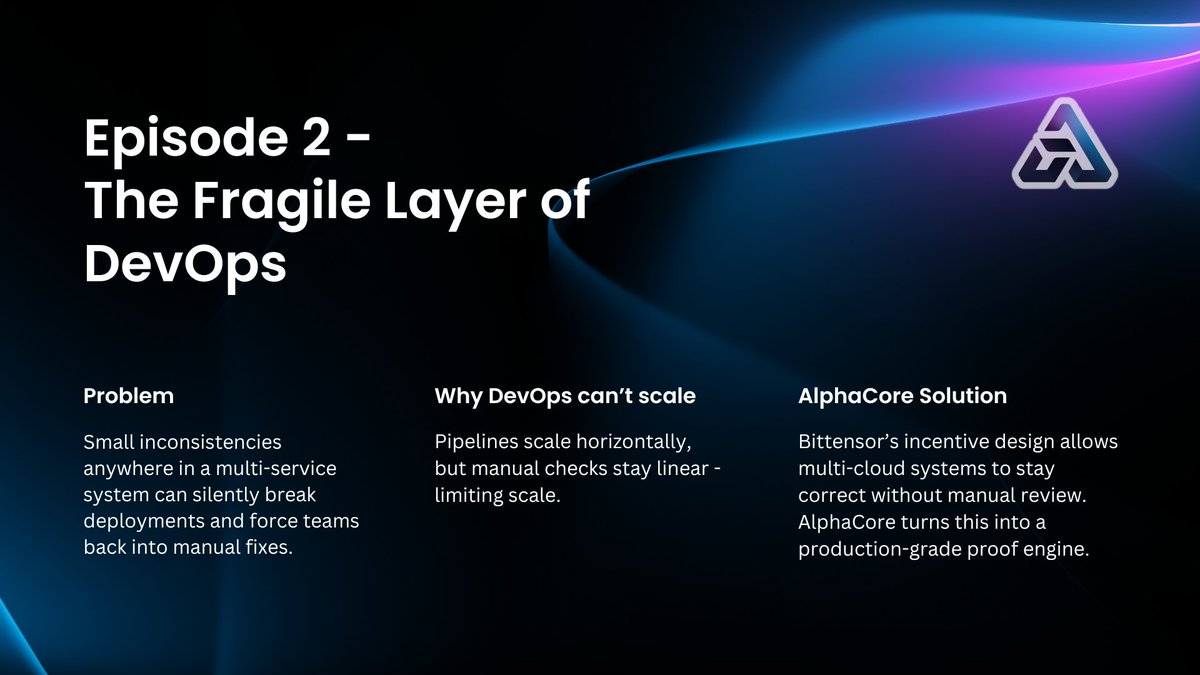 Episode 2 -
The Fragile Layer of DevOps

Problem

Small inconsistencies anywhere in a multi-service system can silently break deployments and force teams back into manual fixes.

Why DevOps can’t scale

Pipelines scale horizontally, but manual checks stay linear - limiting scale.

AlphaCore Solution

Bittensor’s incentive design allows multi-cloud systems to stay correct without manual review. AlphaCore turns this into a production-grade proof engine.